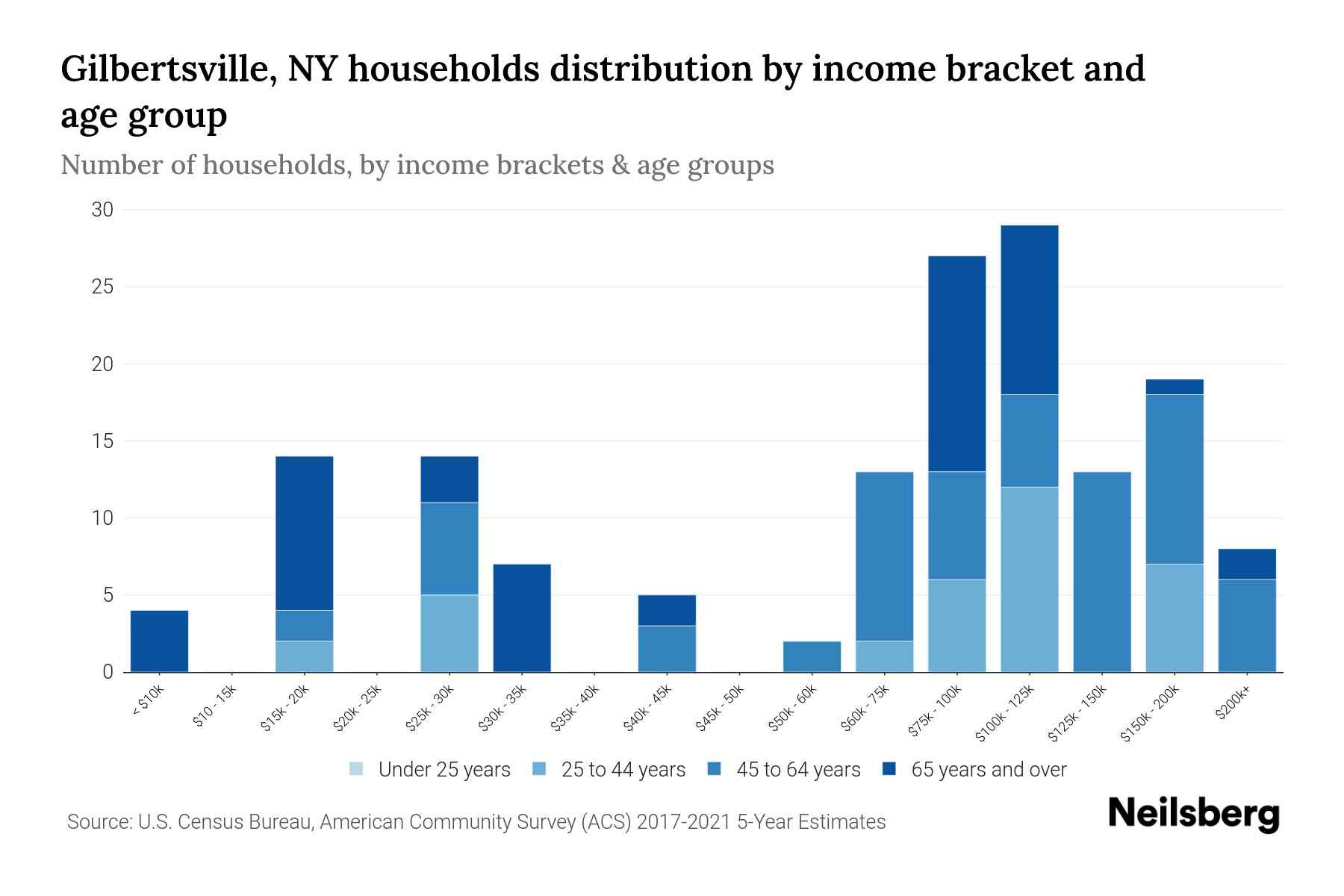 Gilbertsville, NY households distribution by income bracket and age group

Number of households, by income brackets & age groups

30
25
20
15
10
5
0

< $10k
$10 - 15k
$15k - 20k
$20k - 25k
$25k - 30k
$30k - 35k
$35k - 40k
$40k - 45k
$45k - 50k
$50k - 60k
$60k - 75k
$75k - 100k
$100k - 125k
$125k - 150k
$150k - 200k
$200k+

Under 25 years
25 to 44 years
45 to 64 years
65 years and over

Source: U.S. Census Bureau, American Community Survey (ACS) 2017-2021 5-Year Estimates

Neilsberg